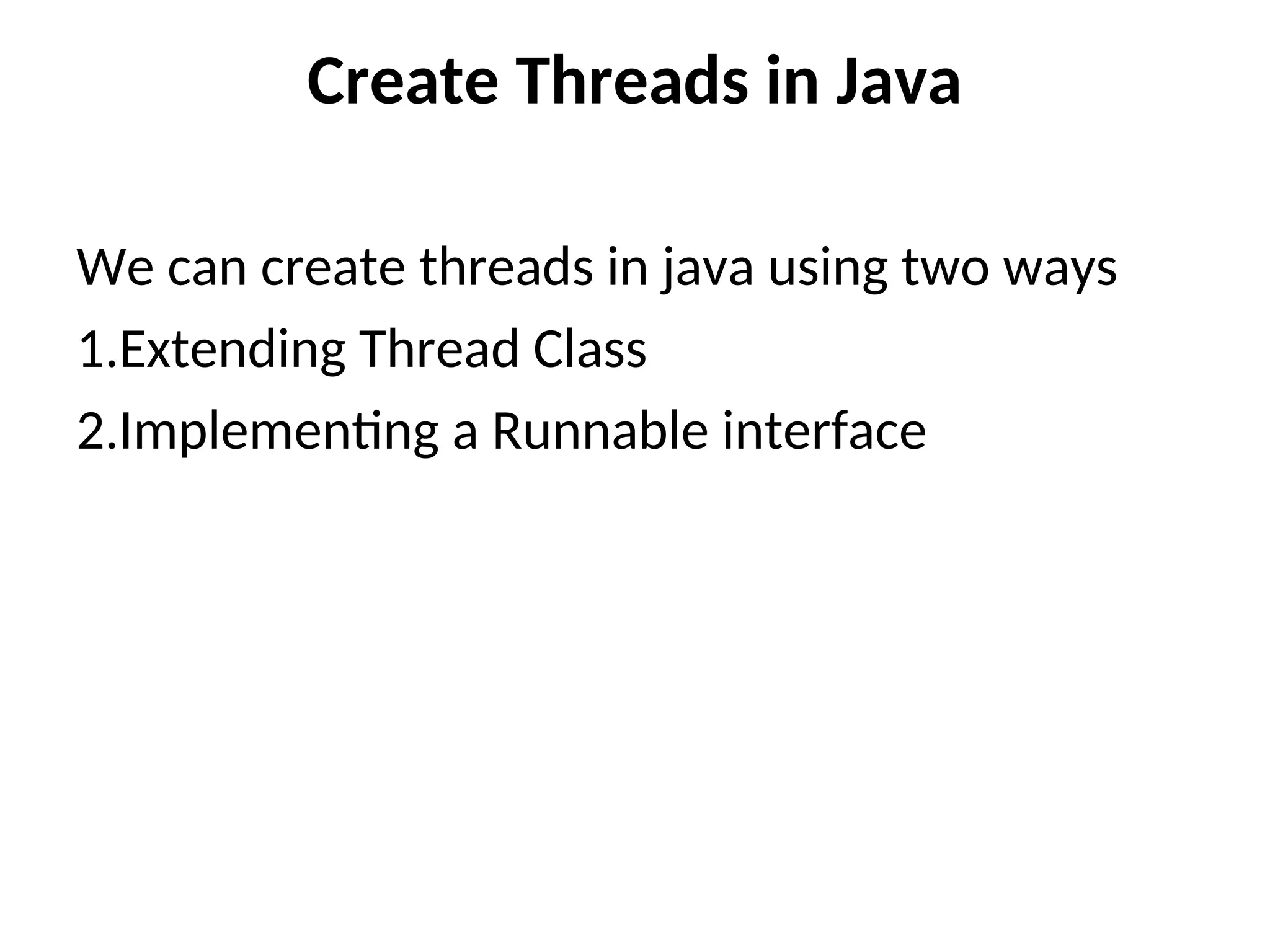 Create Threads in Java

We can create threads in java using two ways

1.Extending Thread Class

2.Implementing a Runnable interface